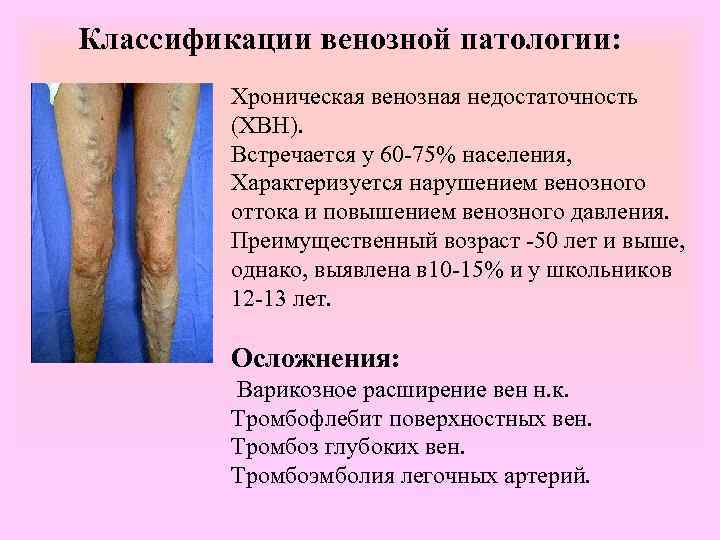 Классификации венозной патологии:

Хроническая венозная недостаточность (ХВН).
Встречается у 60-75% населения,
Характеризуется нарушением венозного оттока и повышением венозного давления.
Преимущественный возраст -50 лет и выше, однако, выявлена в10-15% и у школьников 12-13 лет.

Осложнения:
Варикозное расширение вен н.к.
Тромбофлебит поверхностных вен.
Тромбоз глубоких вен.
Тромбоэмболия легочных артерий.